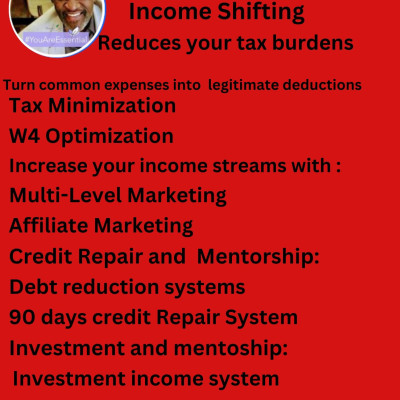 #YouAreEssential

Income Shifting

Reduces your tax burdens

Turn common expenses into legitimate deductions

Tax Minimization

W4 Optimization

Increase your income streams with :

Multi-Level Marketing

Affiliate Marketing

Credit Repair and Mentorship:

Debt reduction systems

90 days credit Repair System

Investment and mentoship:

Investment income system